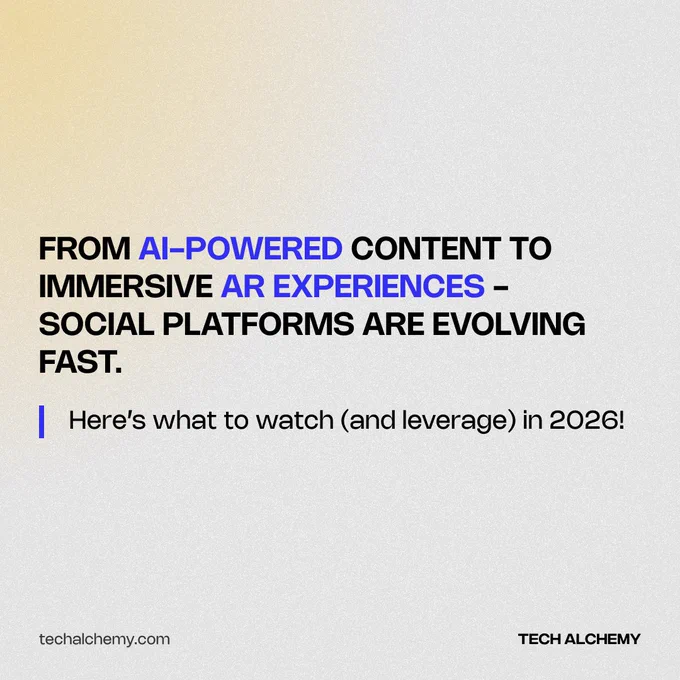 FROM AI-POWERED CONTENT TO IMMERSIVE AR EXPERIENCES - SOCIAL PLATFORMS ARE EVOLVING FAST.

Here's what to watch (and leverage) in 2026!

techalchemy.com

TECH ALCHEMY